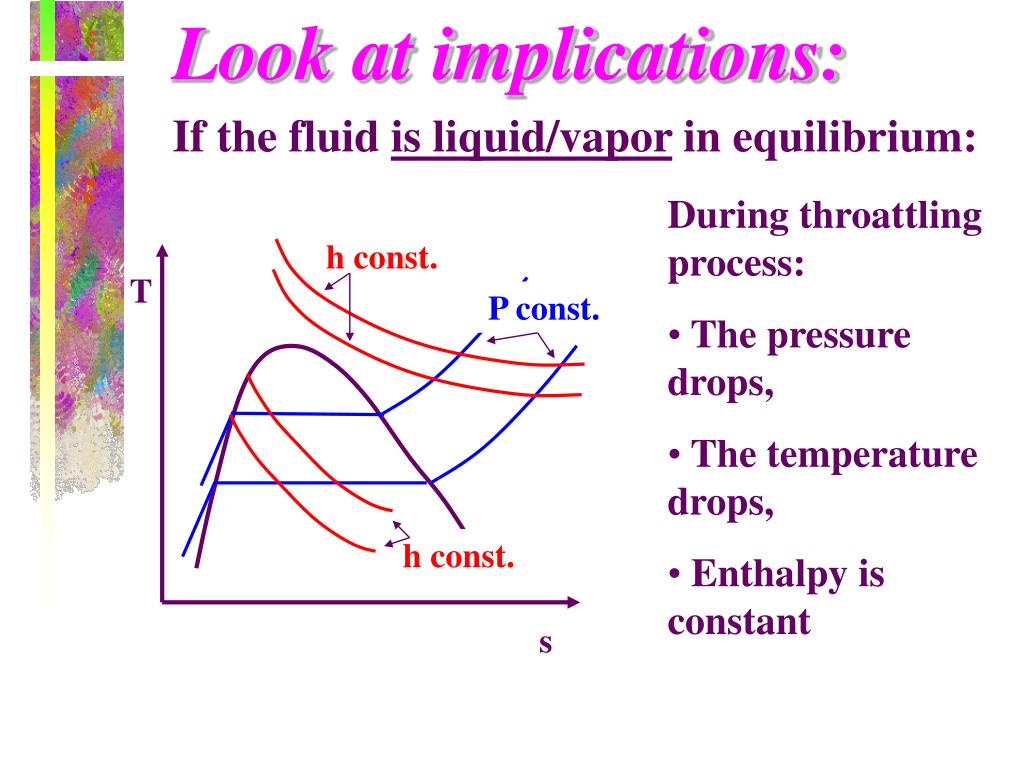 Look at implications:

If the fluid is liquid/vapor in equilibrium:

T

h const.

P const.

h const.

s

During throattling process:

• The pressure drops,

• The temperature drops,

• Enthalpy is constant